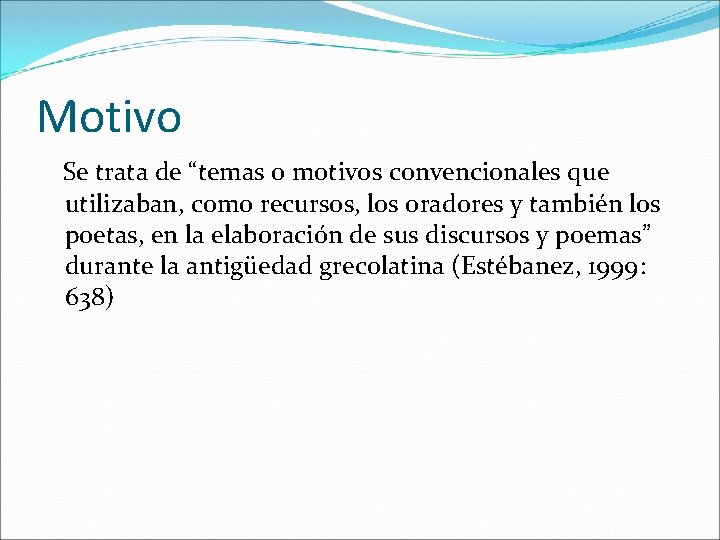 Motivo

Se trata de “temas o motivos convencionales que utilizaban, como recursos, los oradores y también los poetas, en la elaboración de sus discursos y poemas” durante la antigüedad grecolatina (Estébanez, 1999: 638)